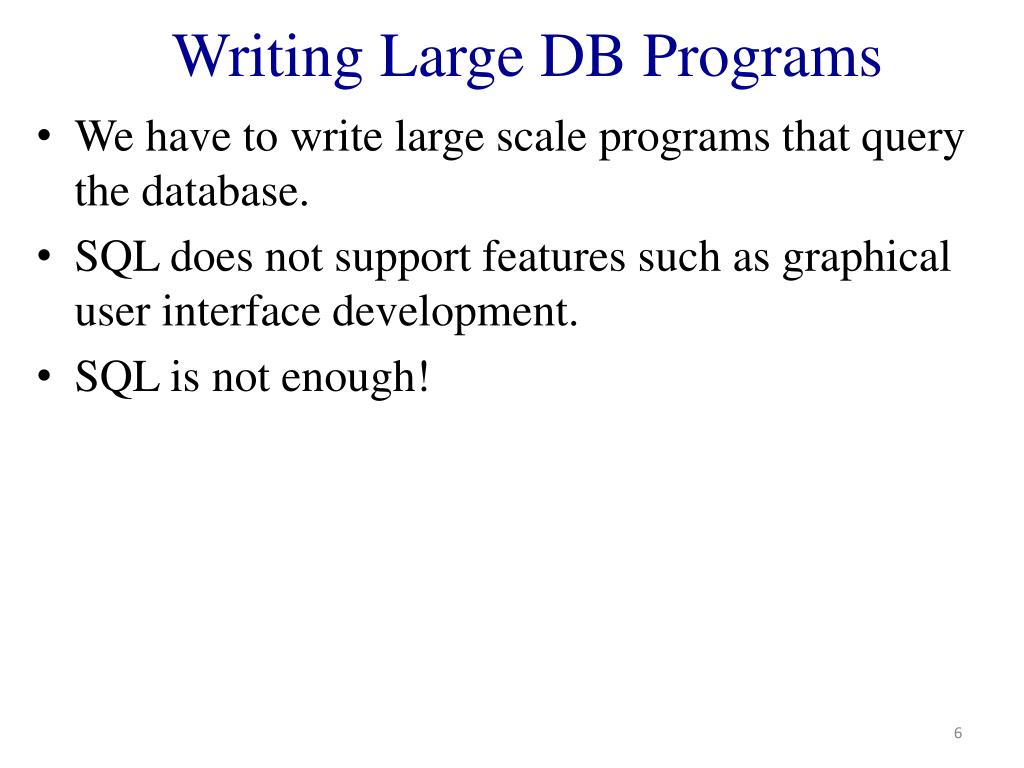 Writing Large DB Programs

• We have to write large scale programs that query the database.
• SQL does not support features such as graphical user interface development.
• SQL is not enough!

6